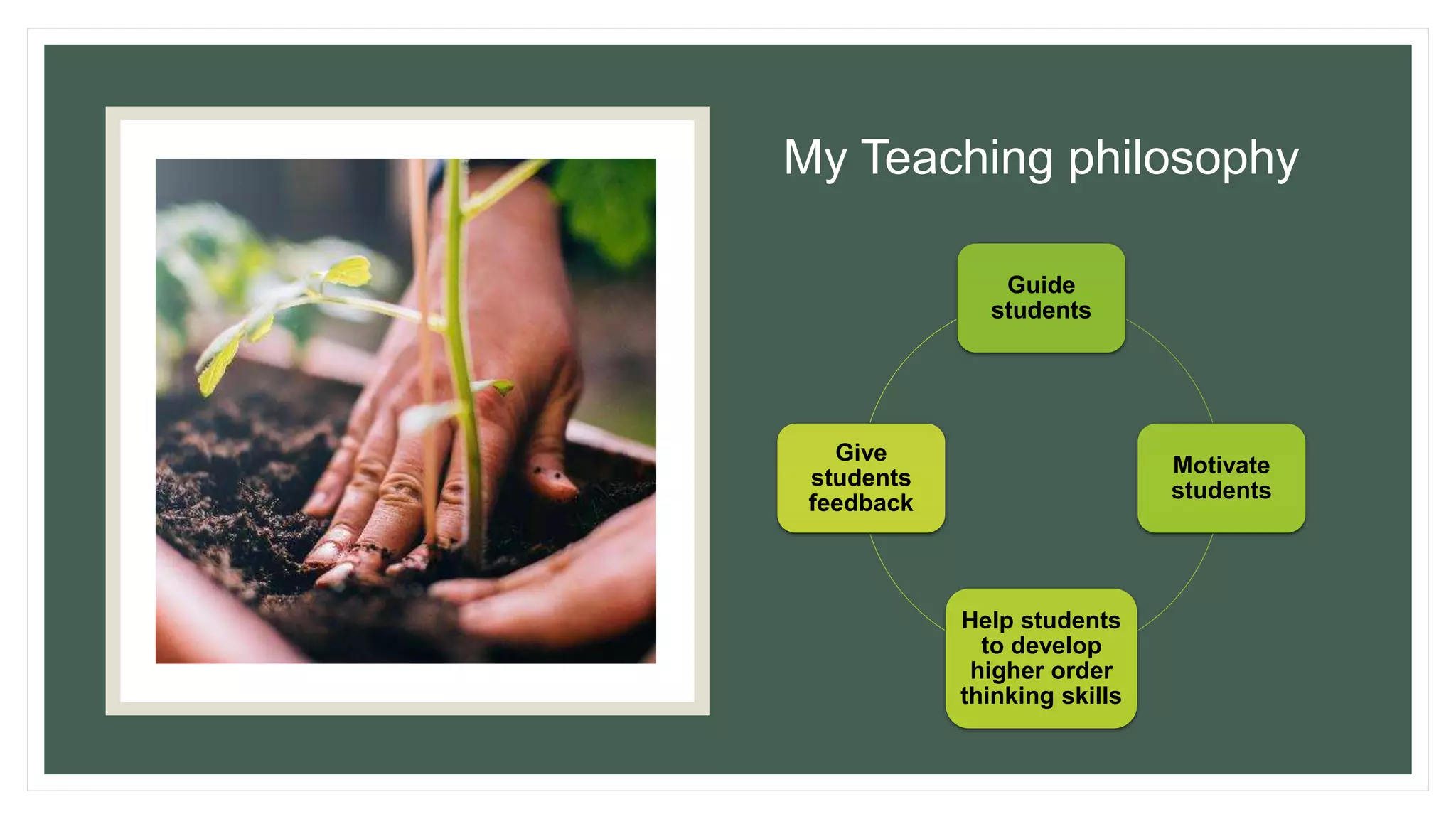 My Teaching philosophy

Guide students

Motivate students

Help students to develop higher order thinking skills

Give students feedback